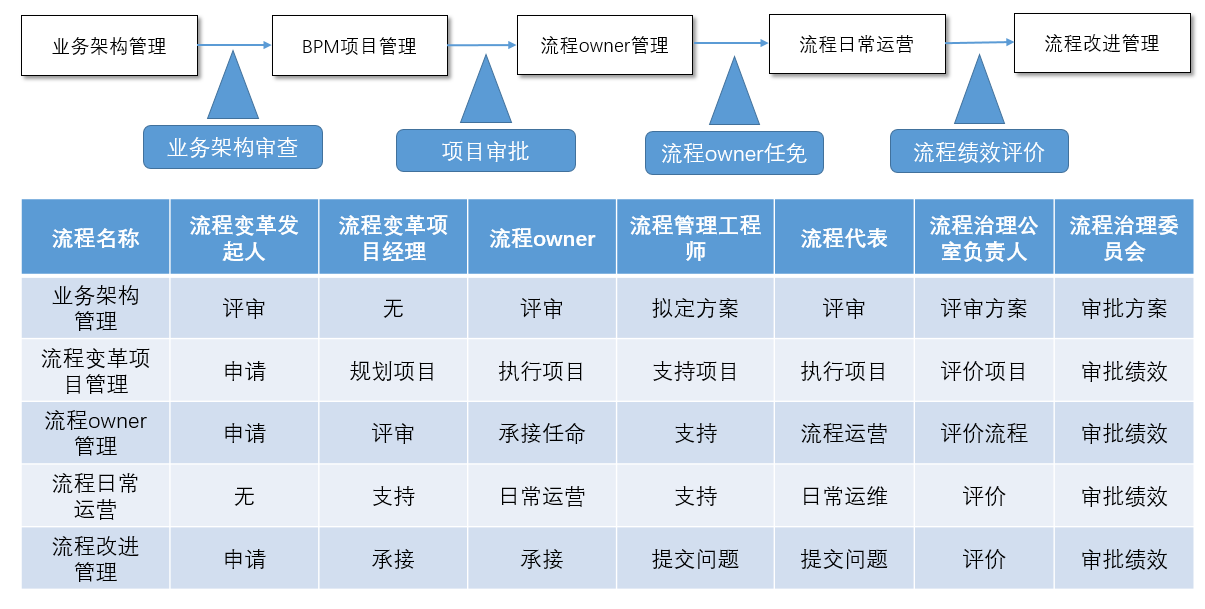 业务架构管理

BPM项目管理

流程owner管理

流程日常运营

流程改进管理

业务架构审查

项目审批

流程owner任免

流程绩效评价

| 流程名称 | 流程变革发起人 | 流程变革项目经理 | 流程owner | 流程管理工程师 | 流程代表 | 流程治理公室负责人 | 流程治理委员会 |
|---|---|---|---|---|---|---|---|
| 业务架构管理 | 评审 | 无 | 评审 | 拟定方案 | 评审 | 评审方案 | 审批方案 |
| 流程变革项目管理 | 申请 | 规划项目 | 执行项目 | 支持项目 | 执行项目 | 评价项目 | 审批绩效 |
| 流程owner管理 | 申请 | 评审 | 承接任命 | 支持 | 流程运营 | 评价流程 | 审批绩效 |
| 流程日常运营 | 无 | 支持 | 日常运营 | 支持 | 日常运维 | 评价 | 审批绩效 |
| 流程改进管理 | 申请 | 承接 | 承接 | 提交问题 | 提交问题 | 评价 | 审批绩效 |